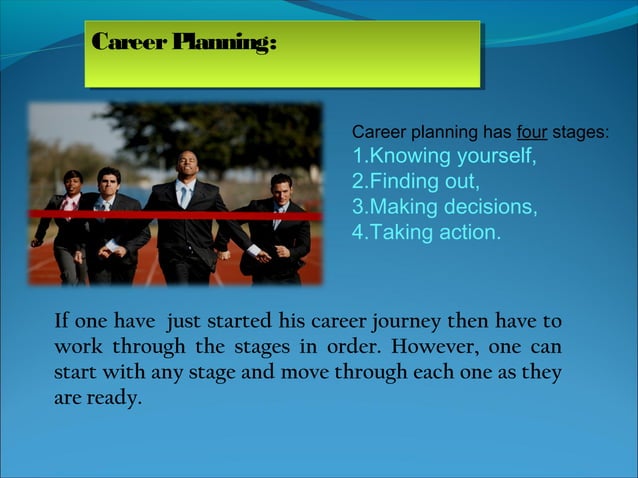 Career Planning:

Career planning has four stages:
1.Knowing yourself,
2.Finding out,
3.Making decisions,
4.Taking action.

If one have just started his career journey then have to work through the stages in order. However, one can start with any stage and move through each one as they are ready.